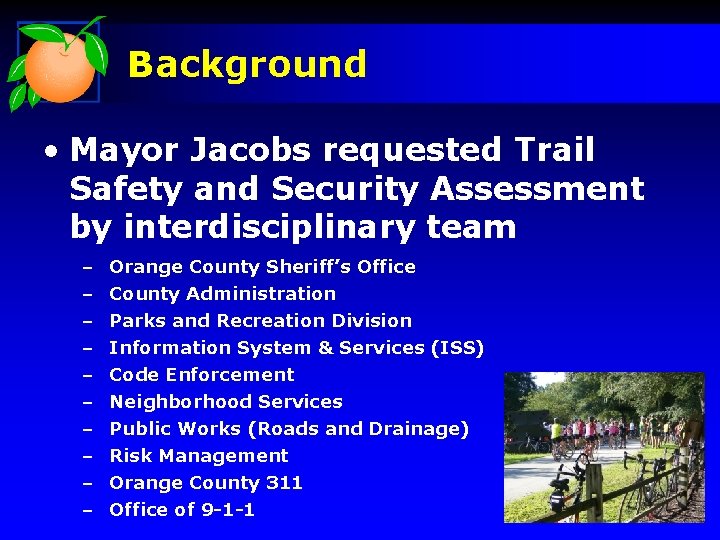 Background

• Mayor Jacobs requested Trail Safety and Security Assessment by interdisciplinary team

– Orange County Sheriff's Office
– County Administration
– Parks and Recreation Division
– Information System & Services (ISS)
– Code Enforcement
– Neighborhood Services
– Public Works (Roads and Drainage)
– Risk Management
– Orange County 311
– Office of 9-1-1